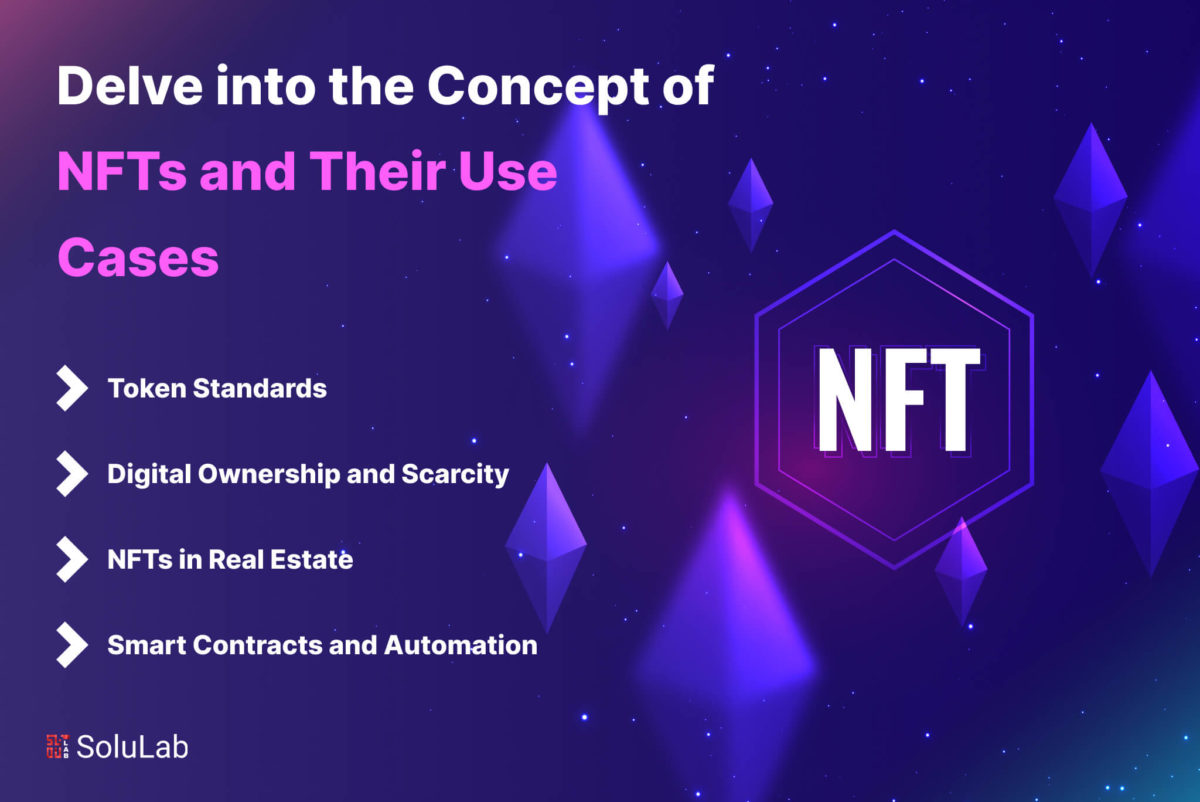 Delve into the Concept of NFTs and Their Use Cases

Token Standards

Digital Ownership and Scarcity

NFTs in Real Estate

Smart Contracts and Automation

NFT

SoluLab